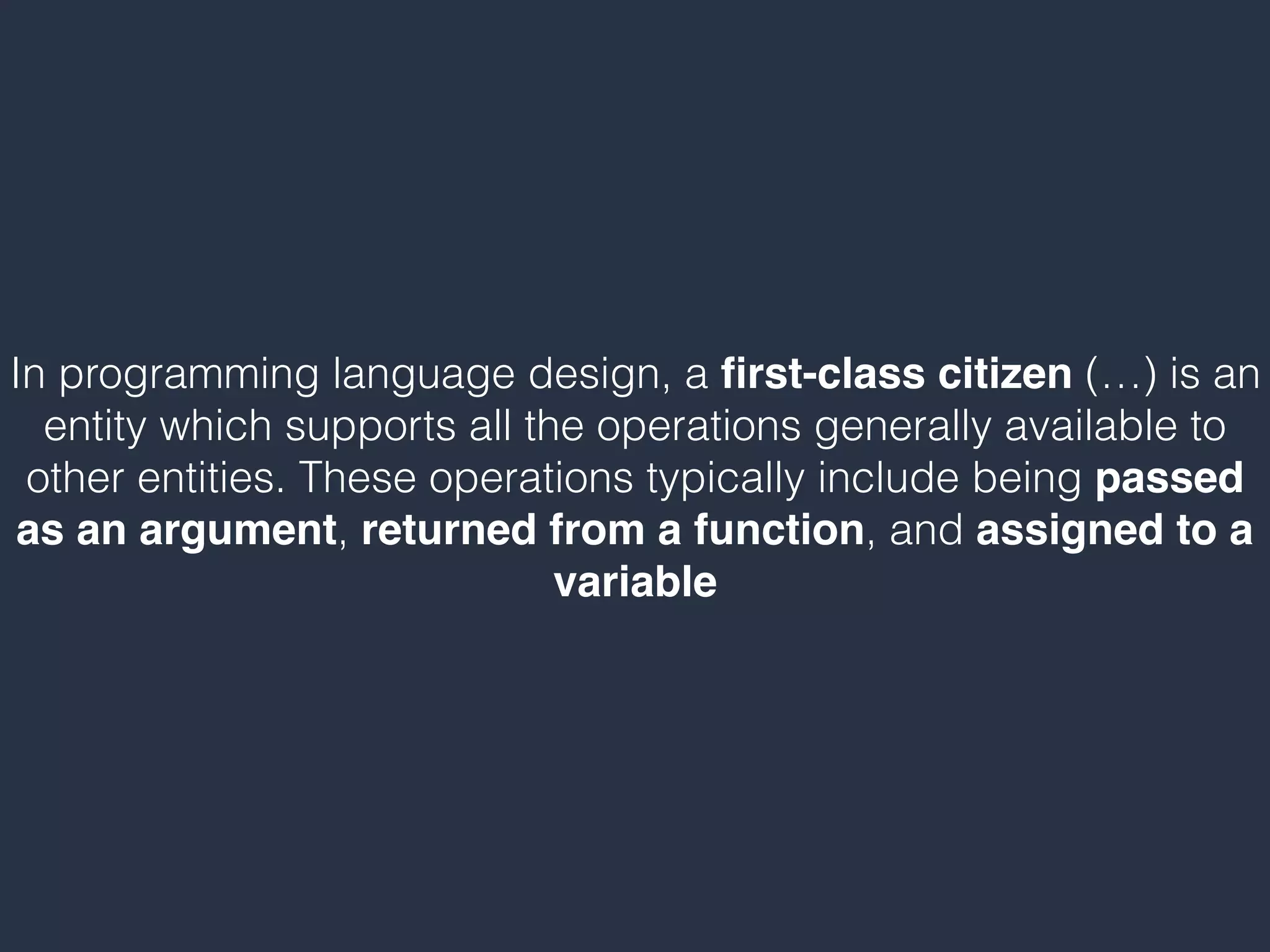 In programming language design, a first-class citizen (…) is an entity which supports all the operations generally available to other entities. These operations typically include being passed as an argument, returned from a function, and assigned to a variable